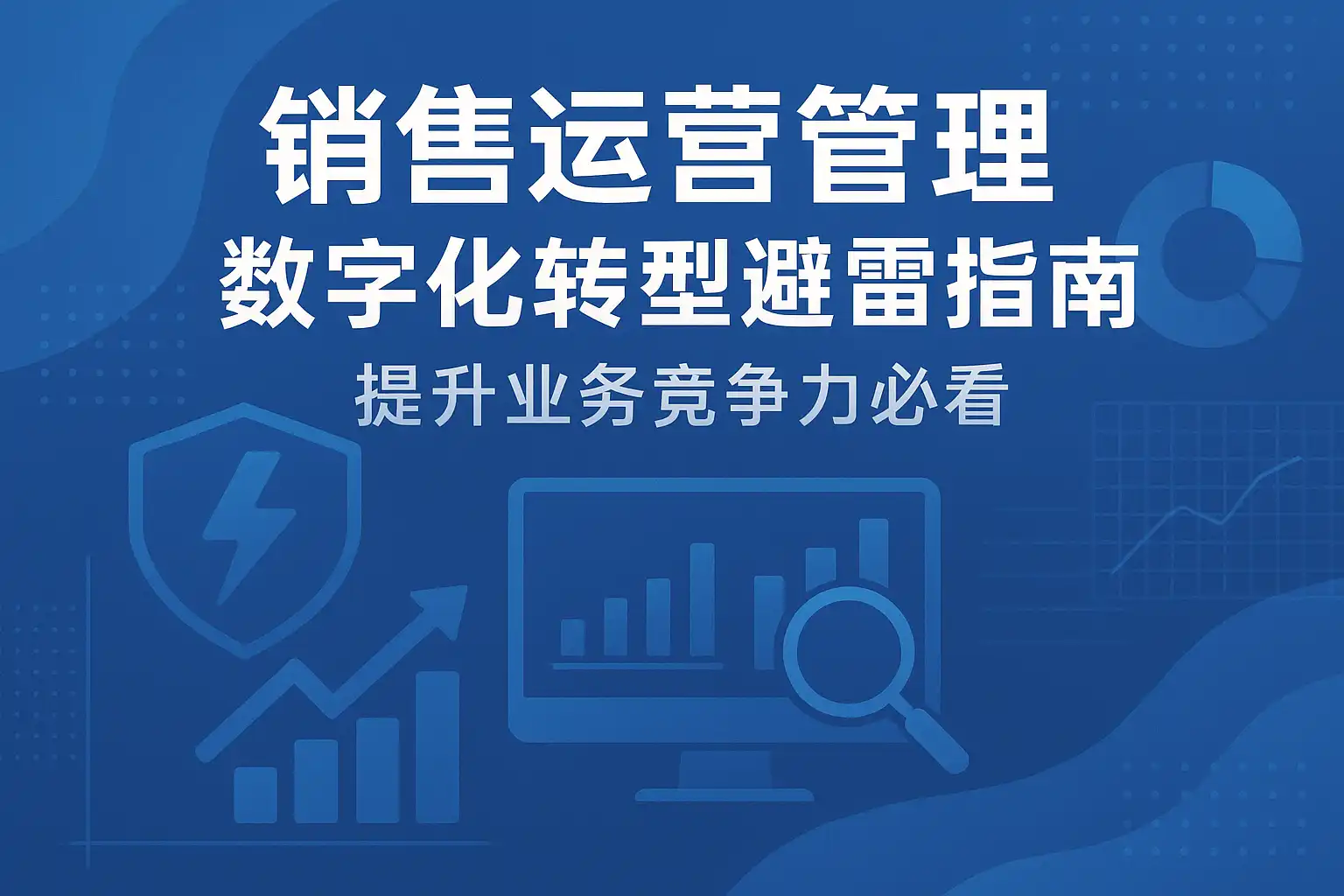 销售运营管理
数字化转型避雷指南
提升业务竞争力必看